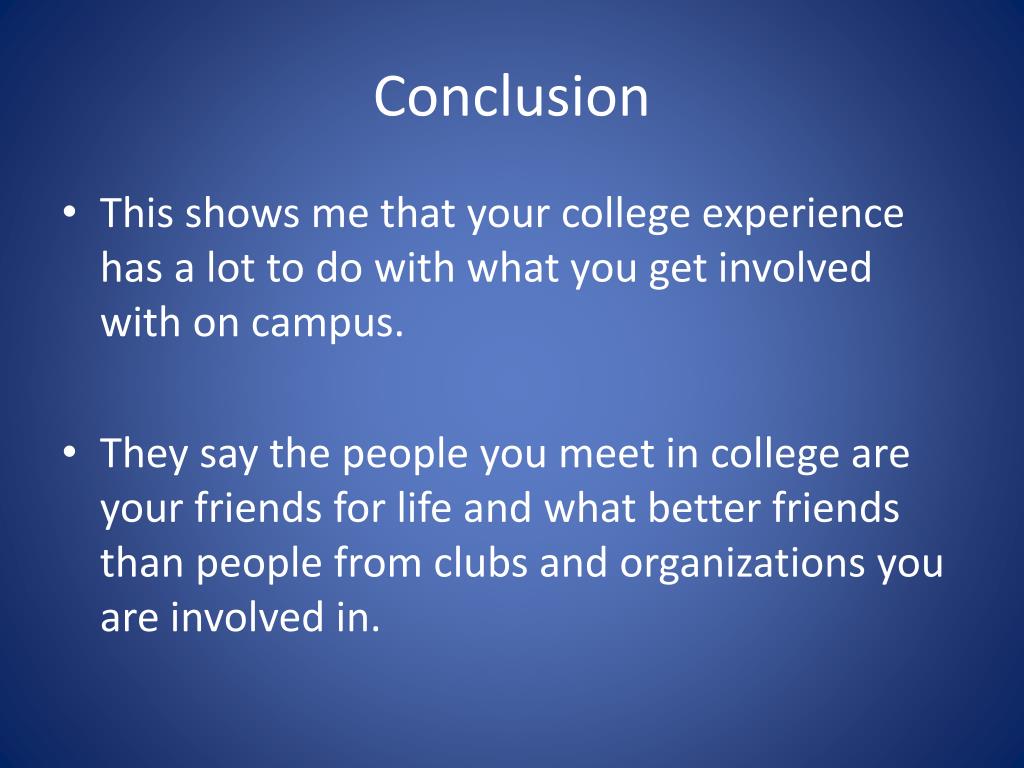 Conclusion

• This shows me that your college experience has a lot to do with what you get involved with on campus.

• They say the people you meet in college are your friends for life and what better friends than people from clubs and organizations you are involved in.